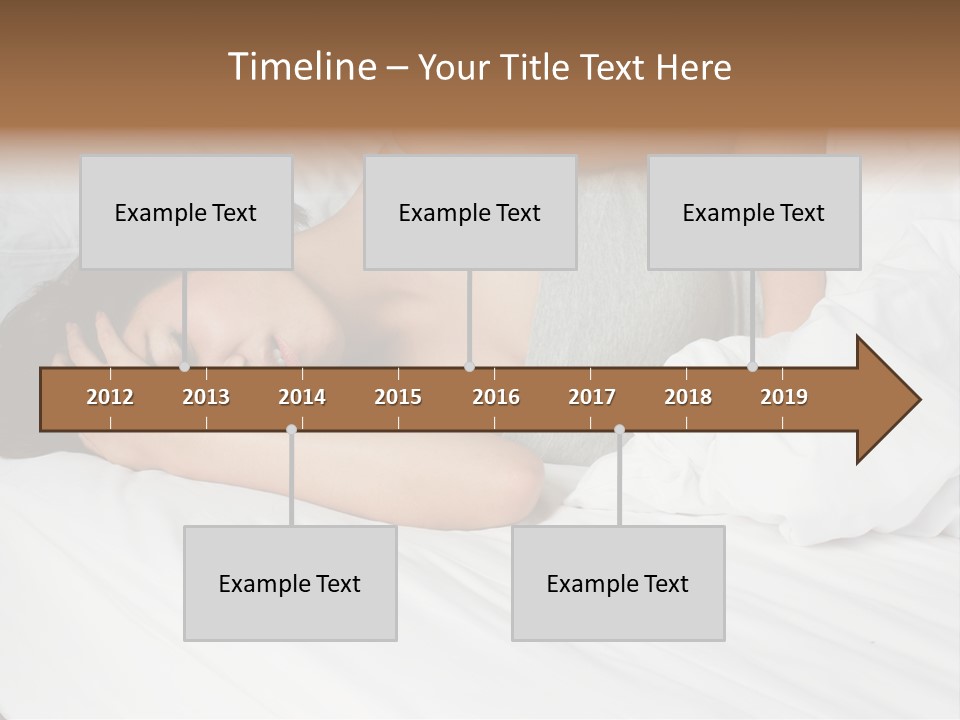 Timeline – Your Title Text Here

Example Text

Example Text

Example Text

2012 2013 2014 2015 2016 2017 2018 2019

Example Text

Example Text